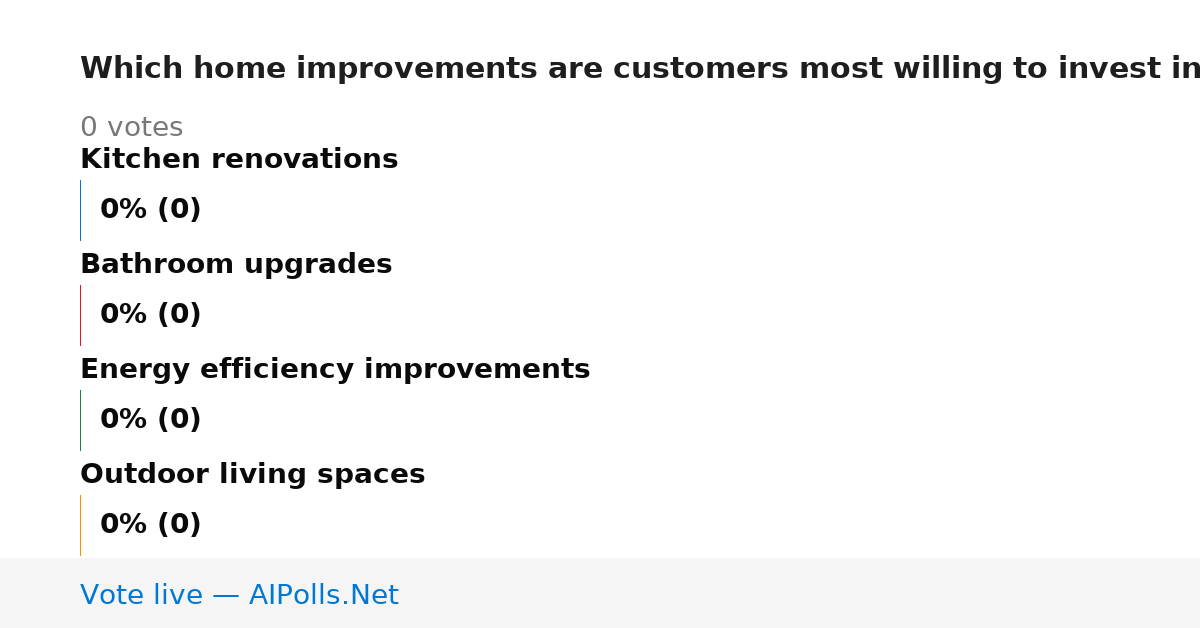 Which home improvements are customers most willing to invest in

0 votes

Kitchen renovations

0% (0)

Bathroom upgrades

0% (0)

Energy efficiency improvements

0% (0)

Outdoor living spaces

0% (0)

Vote live — AIPolls.Net